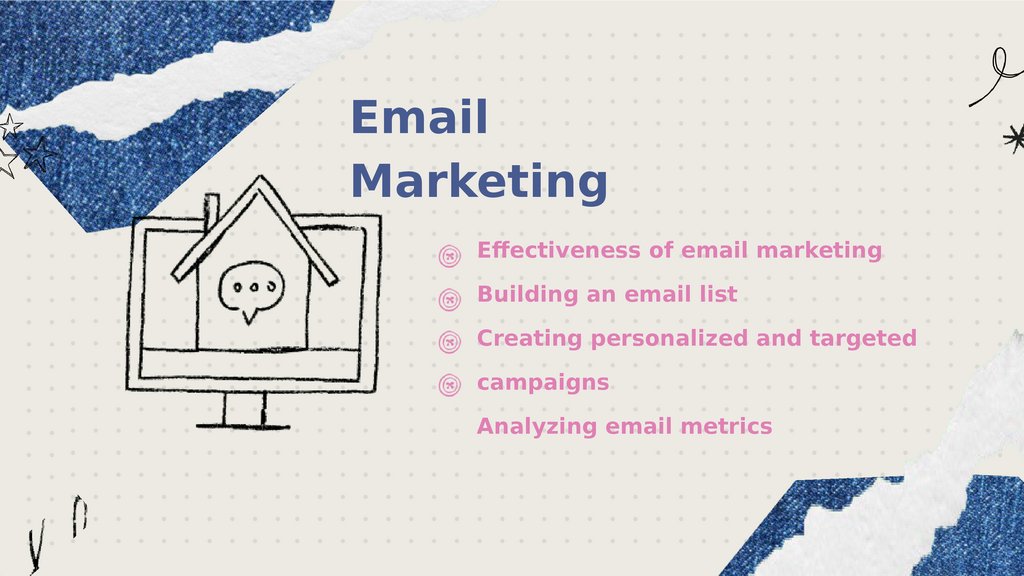 Email Marketing

Effectiveness of email marketing
Building an email list
Creating personalized and targeted
campaigns
Analyzing email metrics